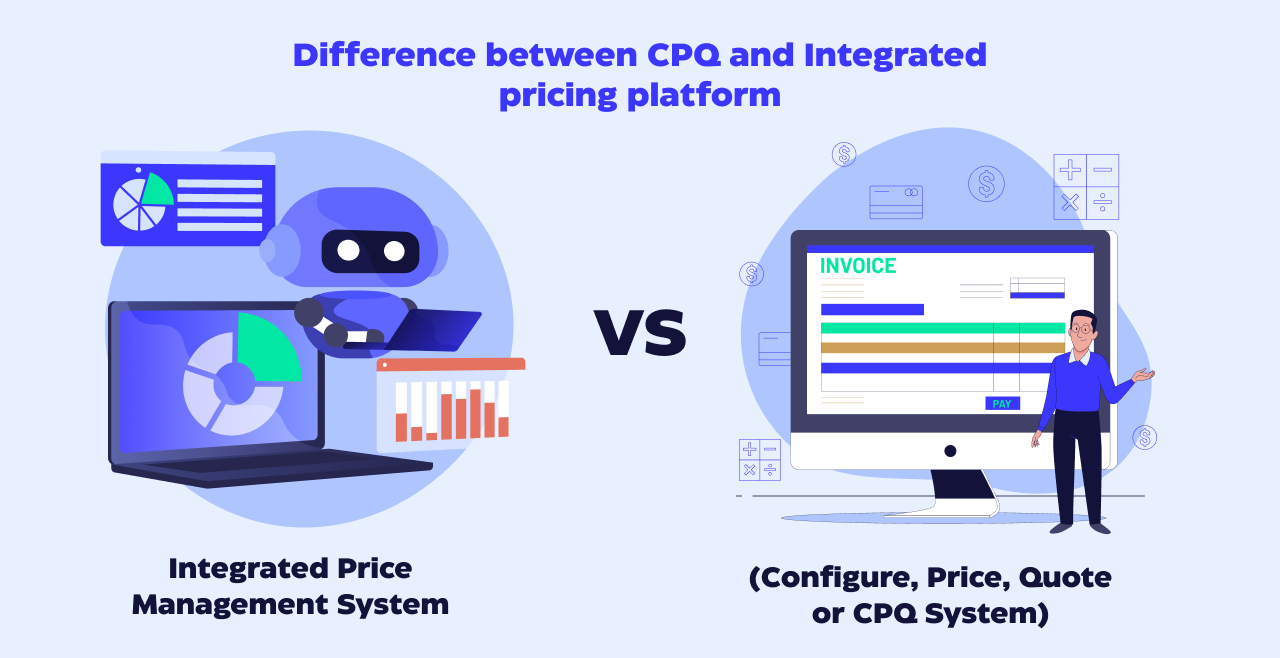 Difference between CPQ and Integrated pricing platform

VS

INVOICE

PAY

Integrated Price Management System

(Configure, Price, Quote or CPQ System)